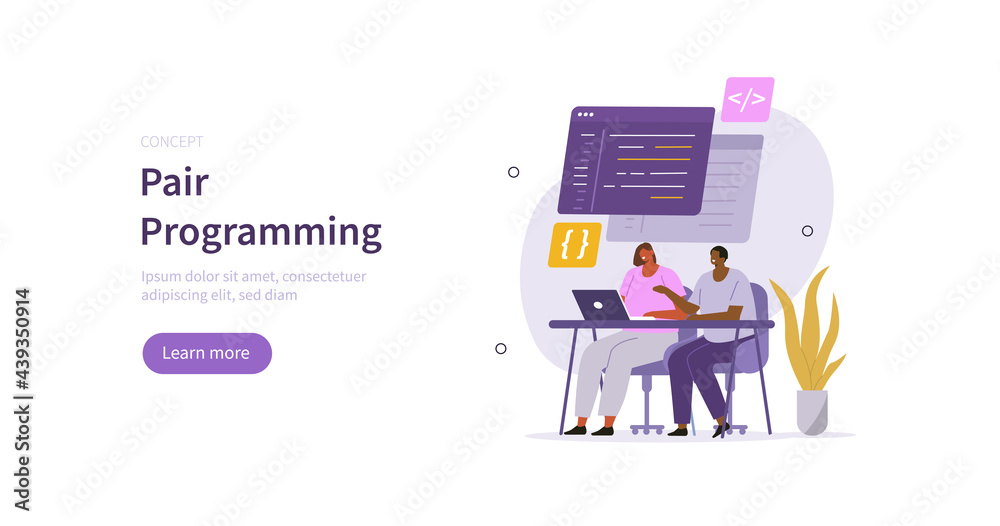 CONCEPT

Pair Programming

Ipsum dolor sit amet, consectetuer adipiscing elit, sed diam

Learn more

</>

{}

Adobe Stock | #439350914